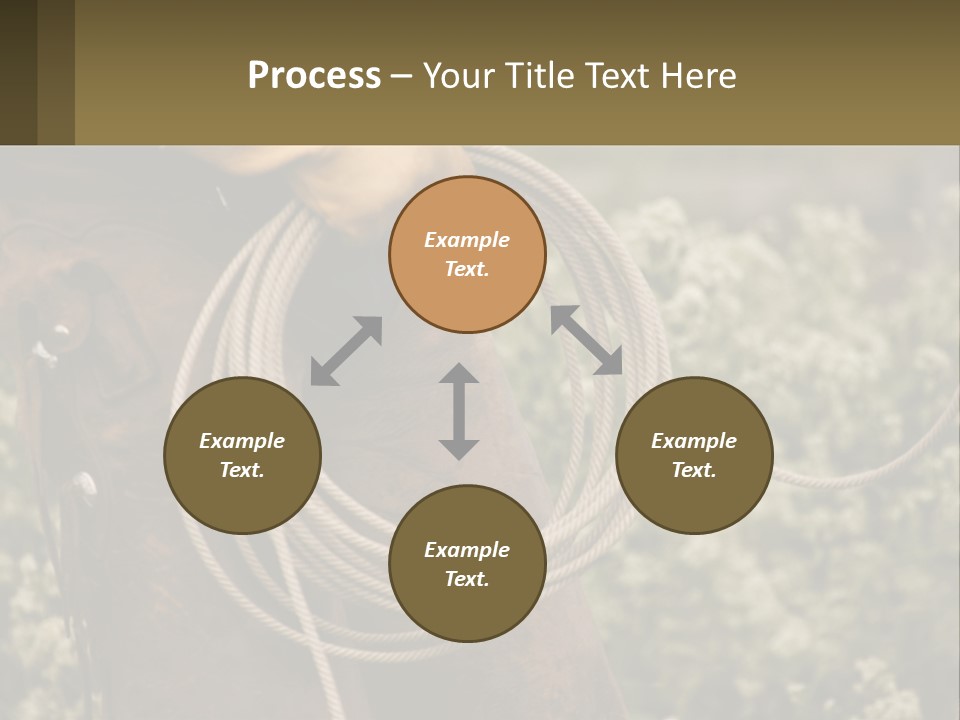 Process – Your Title Text Here

Example Text.

Example Text.

Example Text.

Example Text.